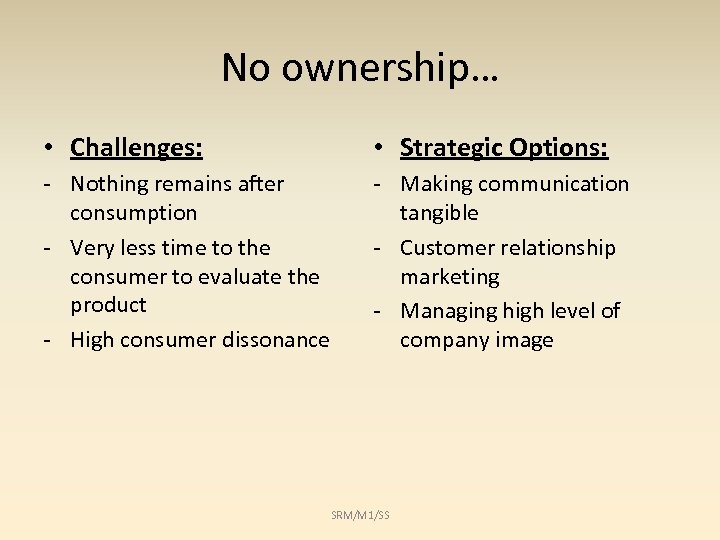 No ownership…

• Challenges:

- Nothing remains after consumption
- Very less time to the consumer to evaluate the product
- High consumer dissonance

• Strategic Options:

- Making communication tangible
- Customer relationship marketing
- Managing high level of company image

SRM/M1/SS